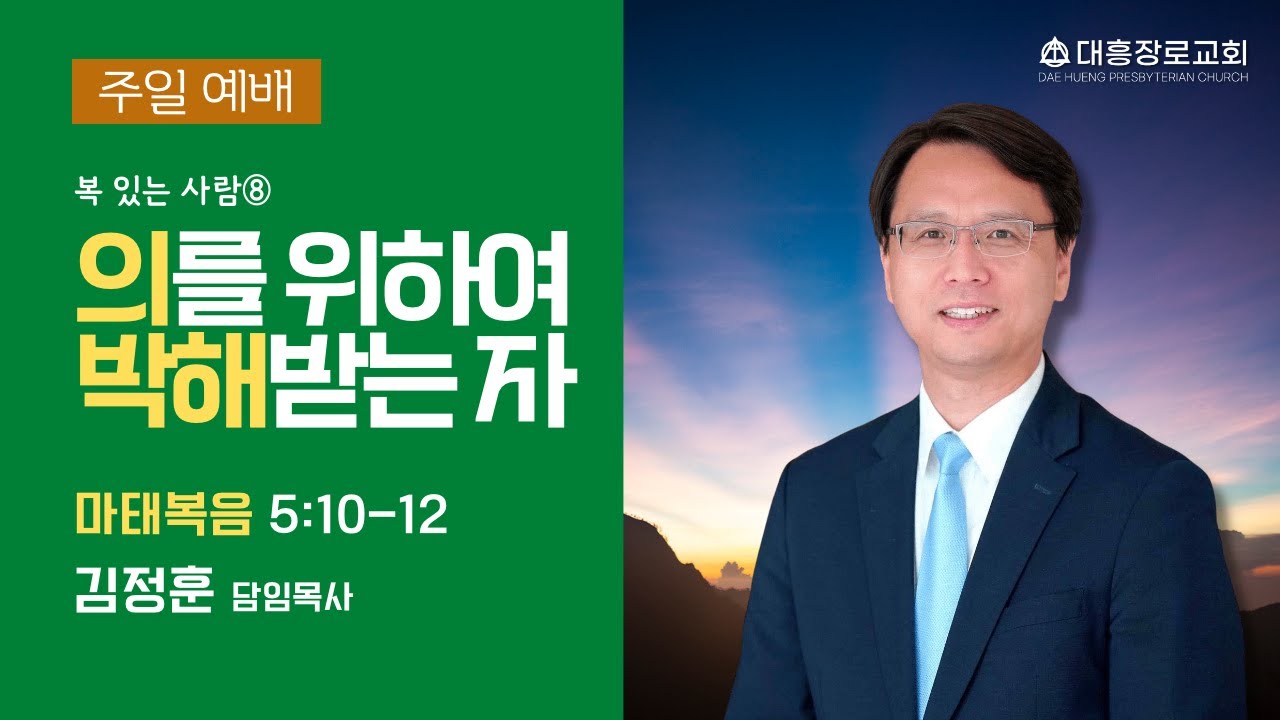 주일 예배

복 있는 사람⑧

의를 위하여 박해받는 자

마태복음 5:10-12

김정훈 담임목사

대흥장로교회
DAE HUENG PRESBYTERIAN CHURCH